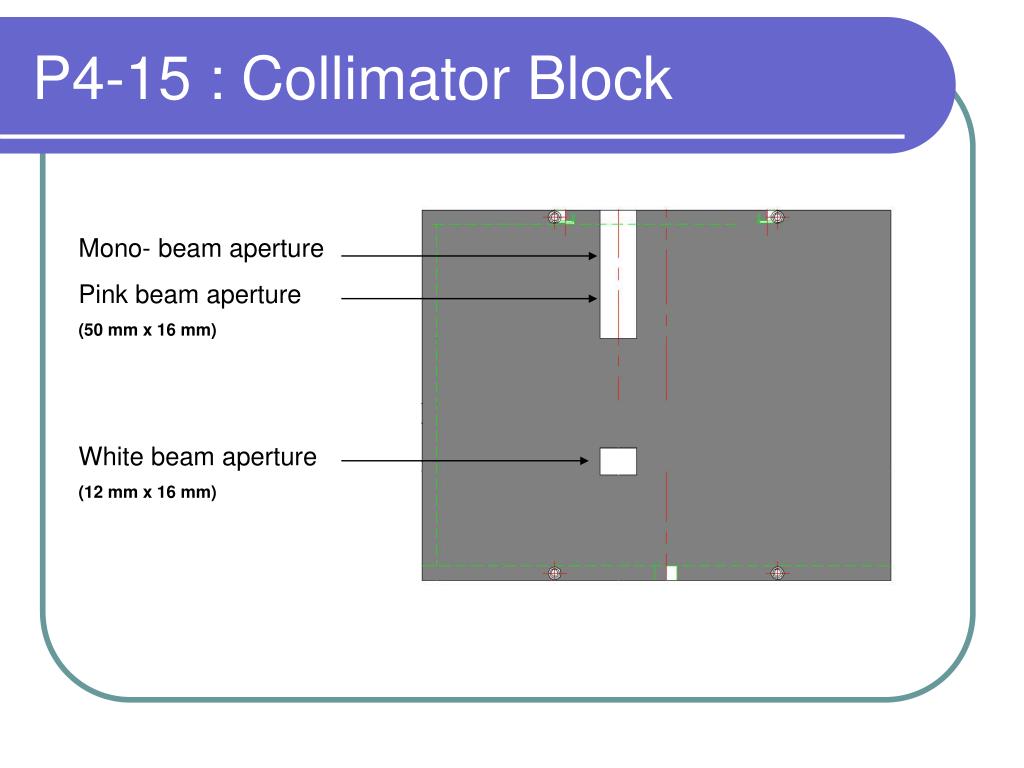 P4-15 : Collimator Block

Mono- beam aperture

Pink beam aperture

(50 mm x 16 mm)

White beam aperture

(12 mm x 16 mm)